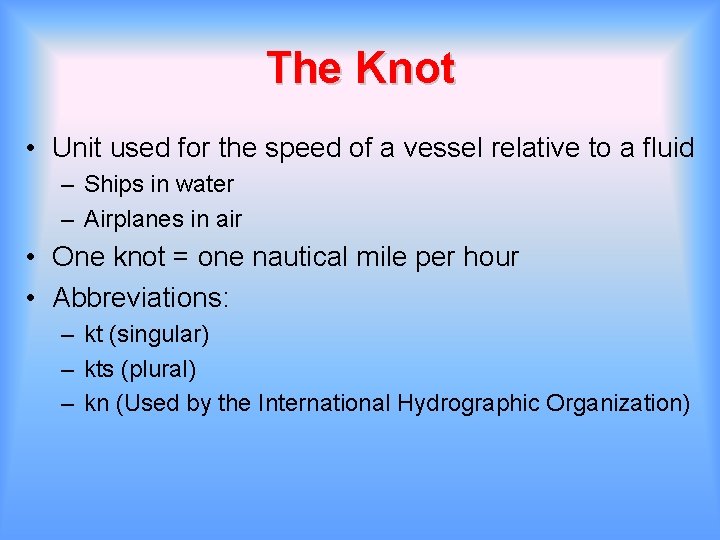 The Knot

• Unit used for the speed of a vessel relative to a fluid
  – Ships in water
  – Airplanes in air
• One knot = one nautical mile per hour
• Abbreviations:
  – kt (singular)
  – kts (plural)
  – kn (Used by the International Hydrographic Organization)